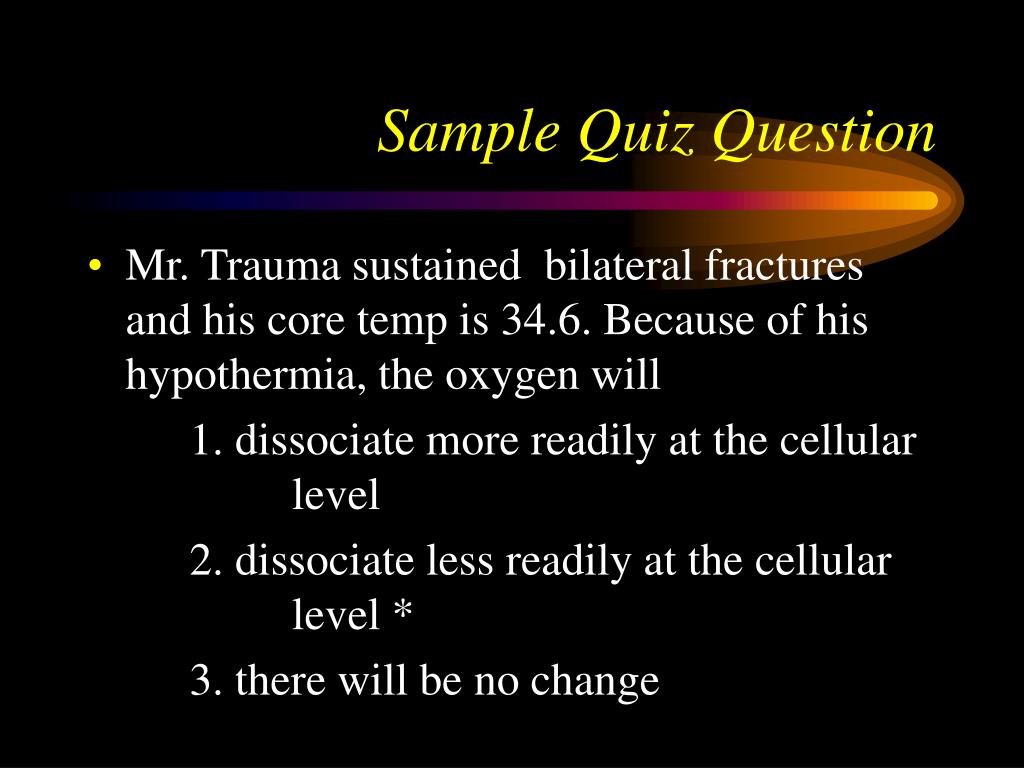 Sample Quiz Question

• Mr. Trauma sustained bilateral fractures and his core temp is 34.6. Because of his hypothermia, the oxygen will

1. dissociate more readily at the cellular level

2. dissociate less readily at the cellular level *

3. there will be no change